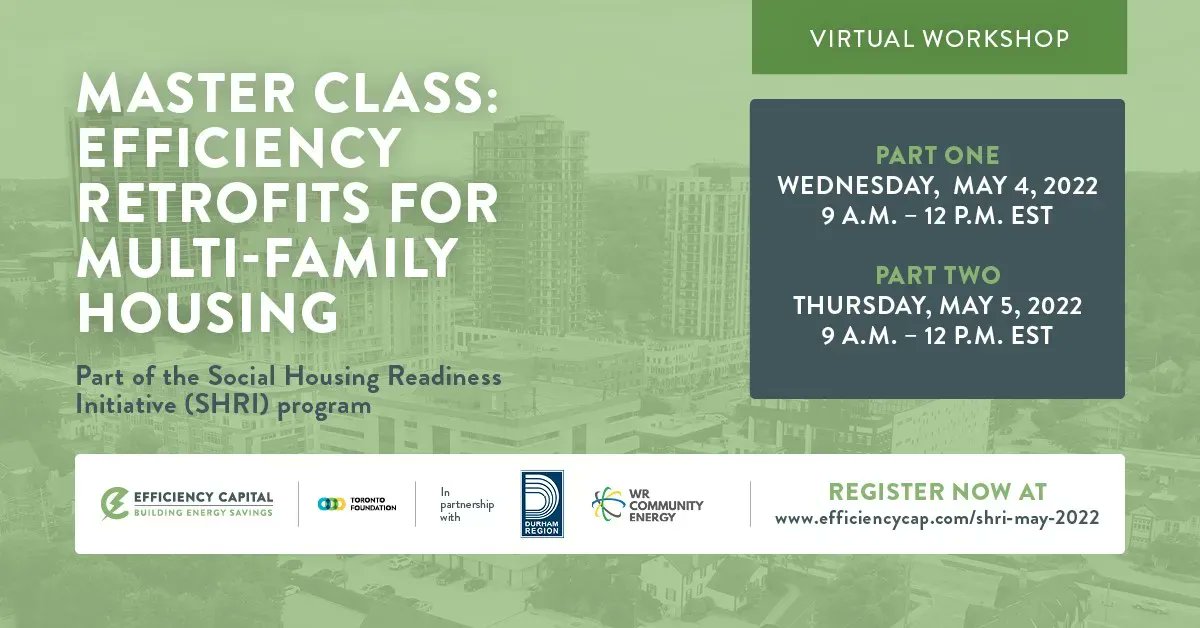 VIRTUAL WORKSHOP

MASTER CLASS: EFFICIENCY RETROFITS FOR MULTI-FAMILY HOUSING

Part of the Social Housing Readiness Initiative (SHRI) program

PART ONE
WEDNESDAY, MAY 4, 2022
9 A.M. – 12 P.M. EST

PART TWO
THURSDAY, MAY 5, 2022
9 A.M. – 12 P.M. EST

EFFICIENCY CAPITAL
BUILDING ENERGY SAVINGS

TORONTO FOUNDATION

In partnership with

DURHAM REGION

WR COMMUNITY ENERGY

REGISTER NOW AT
www.efficiencycap.com/shri-may-2022